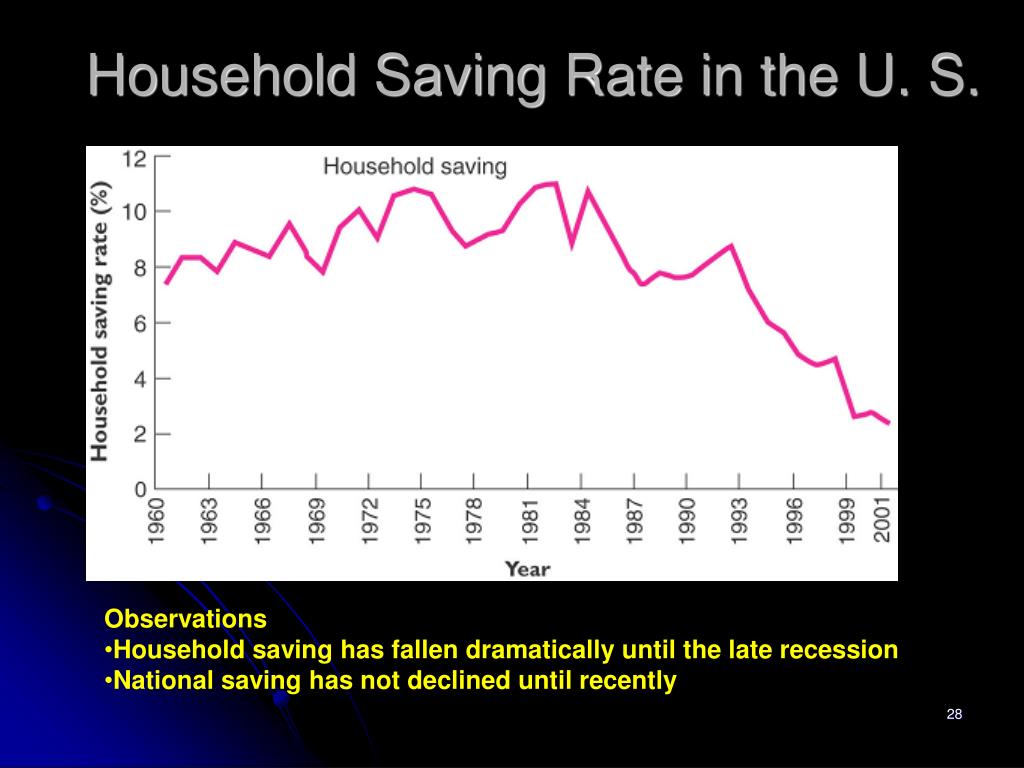 Household Saving Rate in the U. S.

Household saving

Household saving rate (%)

12
10
8
6
4
2
0

1960 1963 1966 1969 1972 1975 1978 1981 1984 1987 1990 1993 1996 1999 2001

Year

Observations
•Household saving has fallen dramatically until the late recession
•National saving has not declined until recently

28